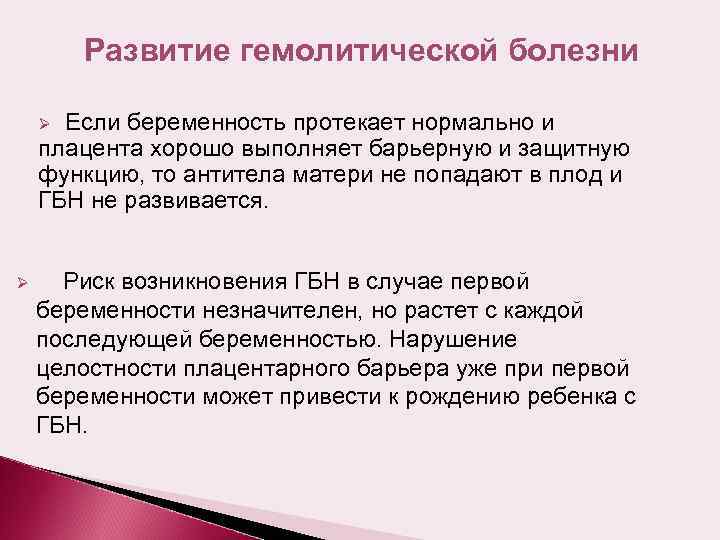 Развитие гемолитической болезни

➢ Если беременность протекает нормально и плацента хорошо выполняет барьерную и защитную функцию, то антитела матери не попадают в плод и ГБН не развивается.

➢ Риск возникновения ГБН в случае первой беременности незначителен, но растет с каждой последующей беременностью. Нарушение целостности плацентарного барьера уже при первой беременности может привести к рождению ребенка с ГБН.